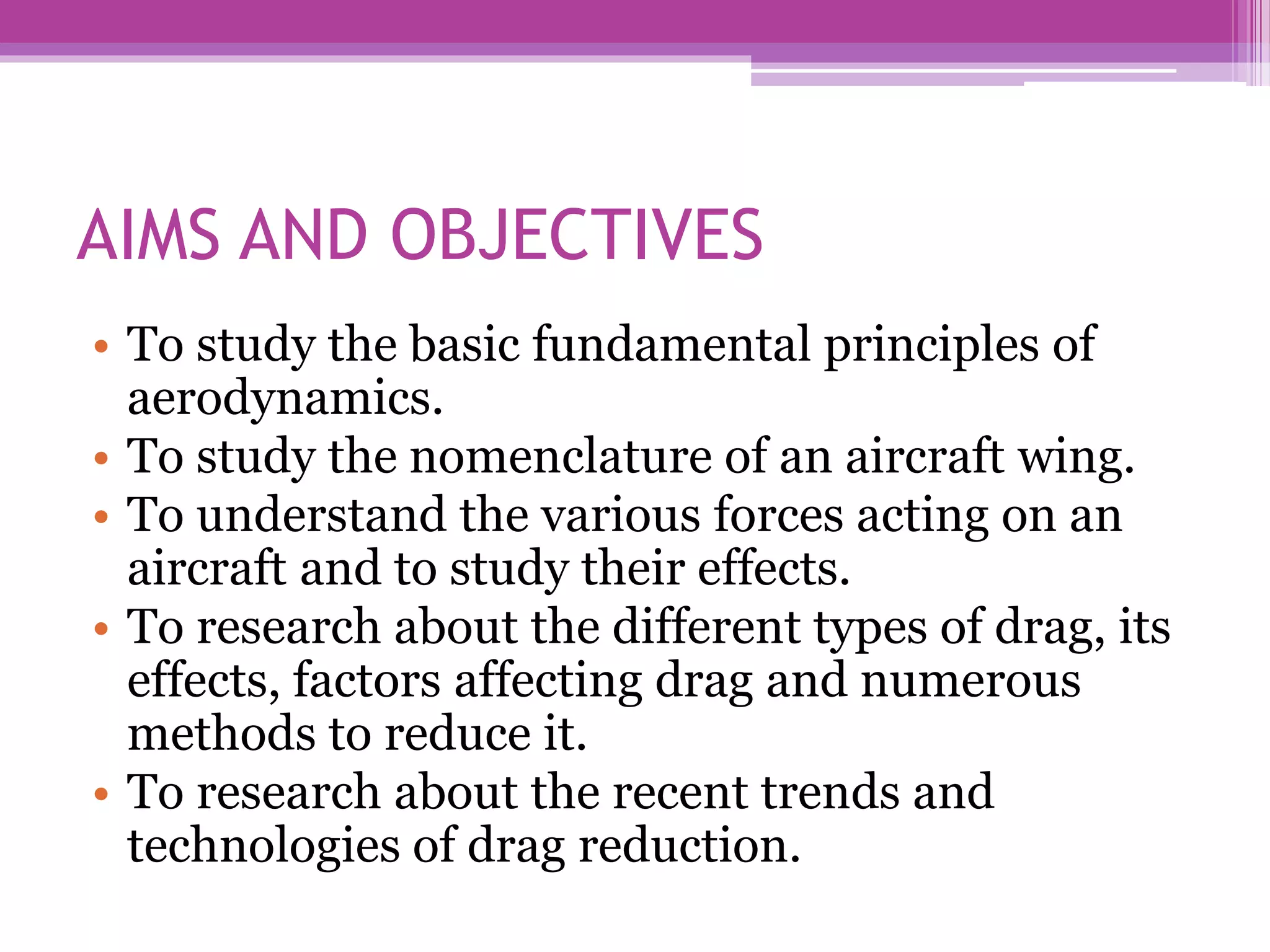 AIMS AND OBJECTIVES

• To study the basic fundamental principles of aerodynamics.
• To study the nomenclature of an aircraft wing.
• To understand the various forces acting on an aircraft and to study their effects.
• To research about the different types of drag, its effects, factors affecting drag and numerous methods to reduce it.
• To research about the recent trends and technologies of drag reduction.